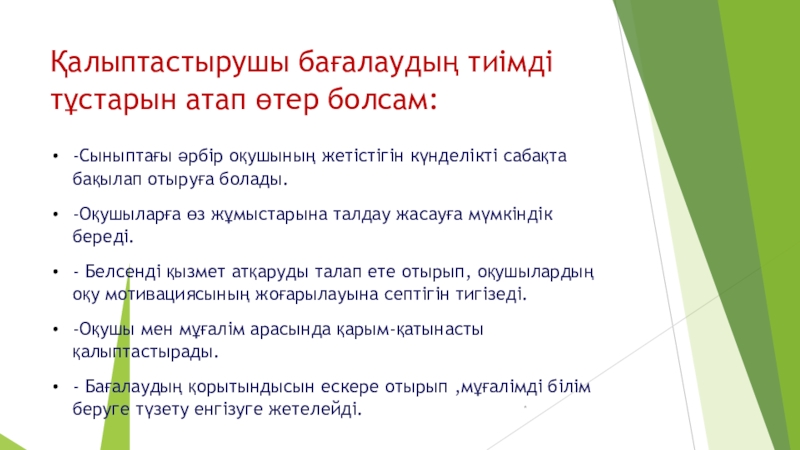 Қалыптастырушы бағалаудың тиімді тұстарын атап өтер болсам:

• -Сыныптағы әрбір оқушының жетістігін күнделікті сабақта бақылап отыруға болады.

• -Оқушыларға өз жұмыстарына талдау жасауға мүмкіндік береді.

• - Белсенді қызмет атқаруды талап ете отырып, оқушылардың оқу мотивациясының жоғарылауына септігін тигізеді.

• -Оқушы мен мұғалім арасында қарым-қатынасты қалыптастырады.

• - Бағалаудың қорытындысын ескере отырып ,мұғалімді білім беруге түзету енгізуге жетелейді.